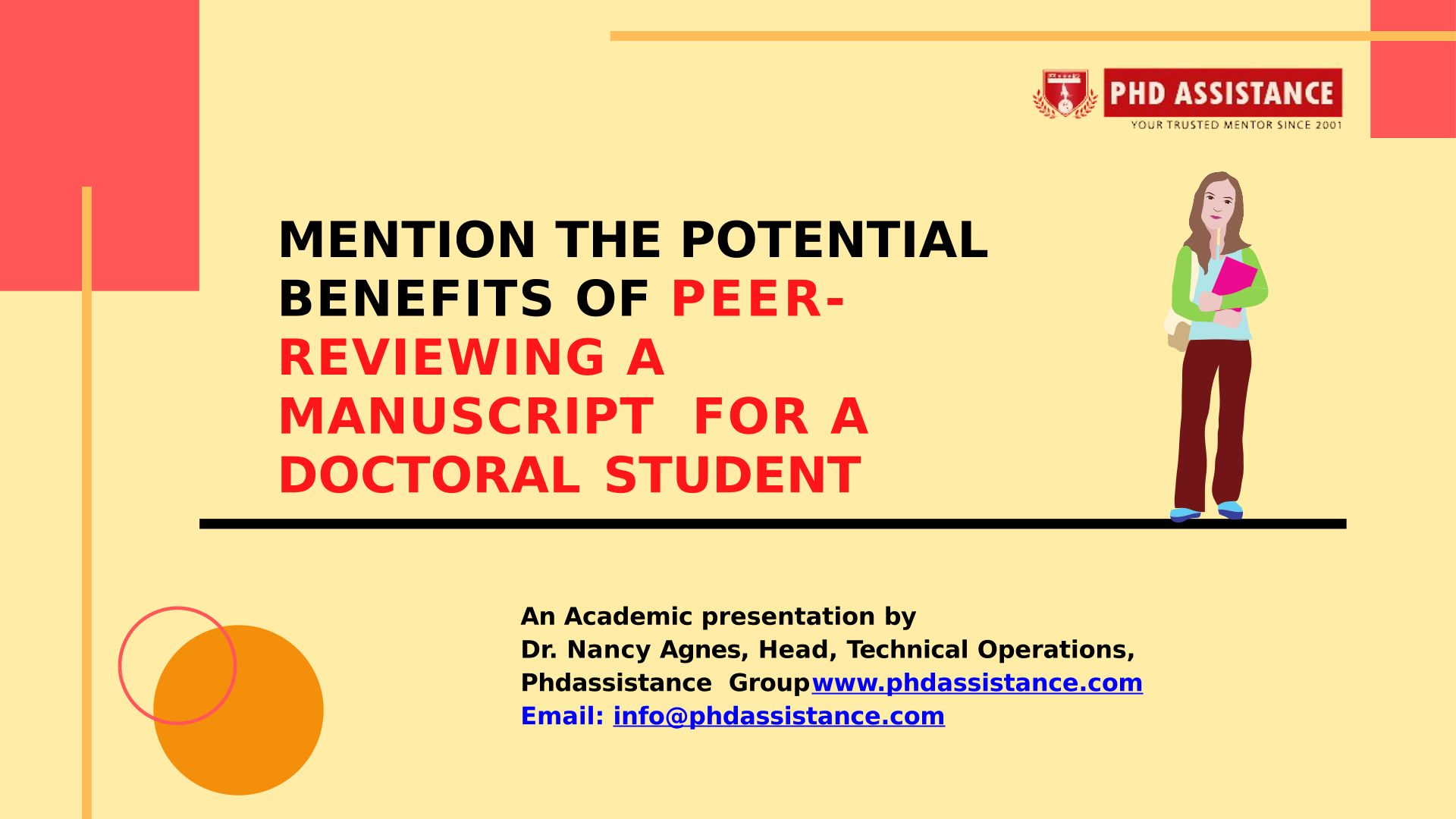 PHD ASSISTANCE
YOUR TRUSTED MENTOR SINCE 2001

MENTION THE POTENTIAL BENEFITS OF PEER-REVIEWING A MANUSCRIPT FOR A DOCTORAL STUDENT

An Academic presentation by
Dr. Nancy Agnes, Head, Technical Operations, Phdassistance Groupwww.phdassistance.com
Email: info@phdassistance.com